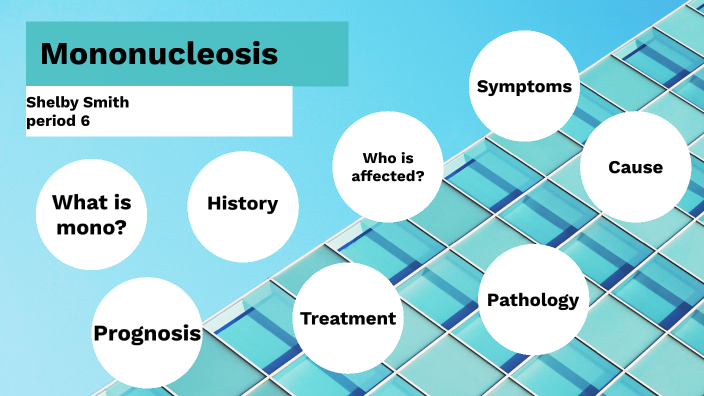 Mononucleosis

Shelby Smith
period 6

What is mono?

History

Who is affected?

Symptoms

Cause

Prognosis

Treatment

Pathology